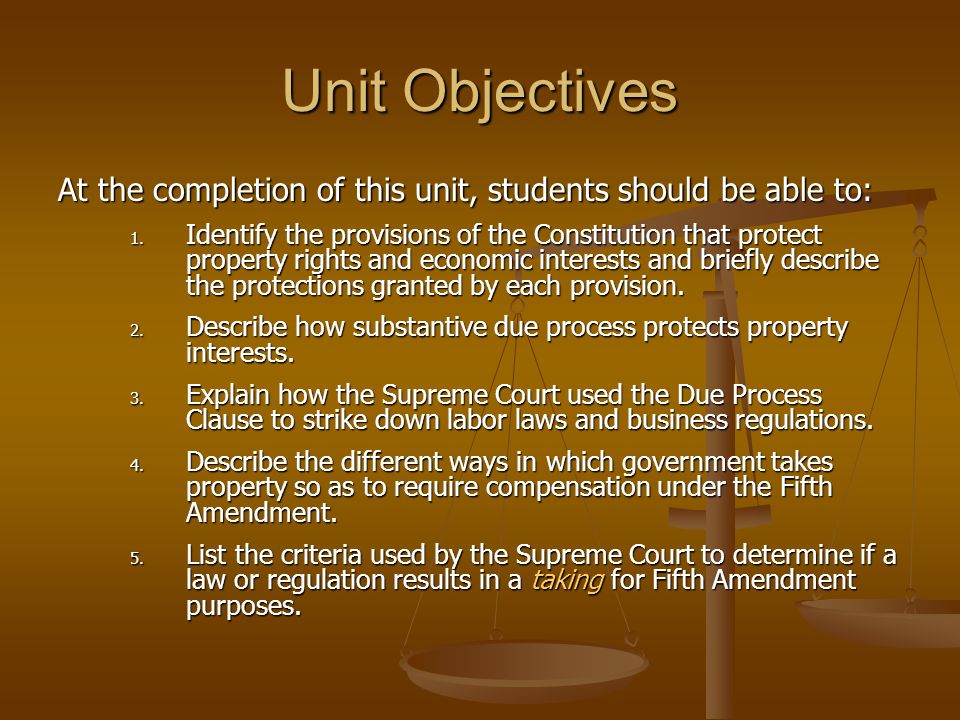 Unit Objectives

At the completion of this unit, students should be able to:

1. Identify the provisions of the Constitution that protect property rights and economic interests and briefly describe the protections granted by each provision.

2. Describe how substantive due process protects property interests.

3. Explain how the Supreme Court used the Due Process Clause to strike down labor laws and business regulations.

4. Describe the different ways in which government takes property so as to require compensation under the Fifth Amendment.

5. List the criteria used by the Supreme Court to determine if a law or regulation results in a taking for Fifth Amendment purposes.